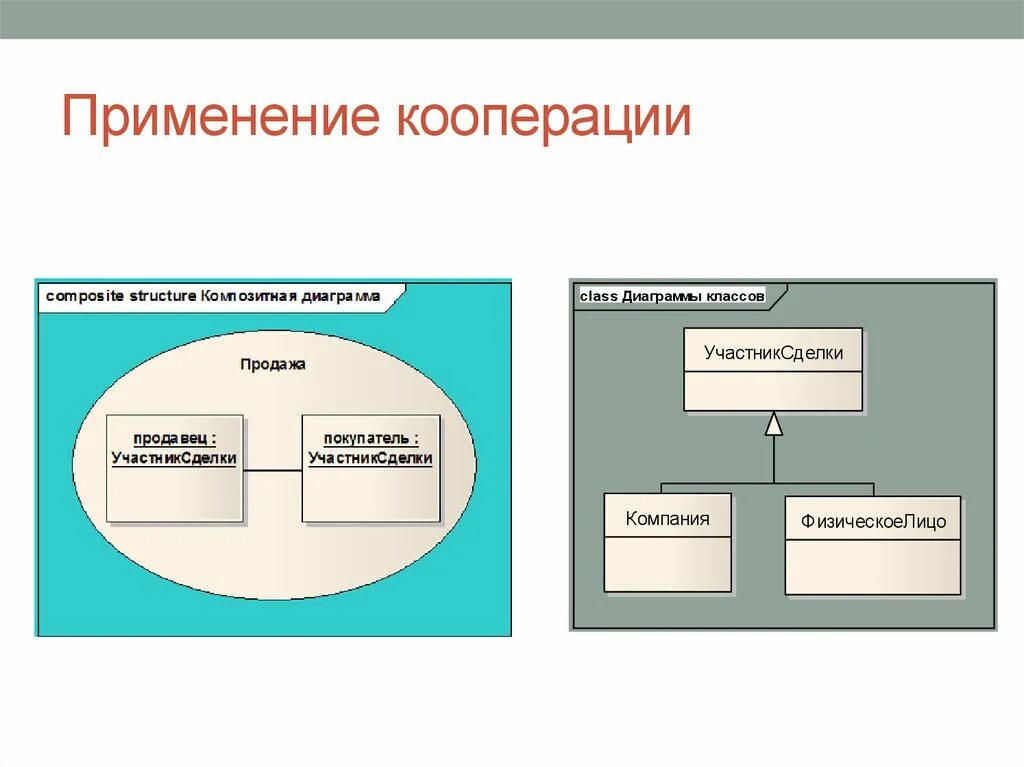 Применение кооперации

composite structure Композитная диаграмма

Продажа

продавец : УчастникСделки

покупатель : УчастникСделки

class Диаграммы классов

УчастникСделки

Компания

ФизическоеЛицо